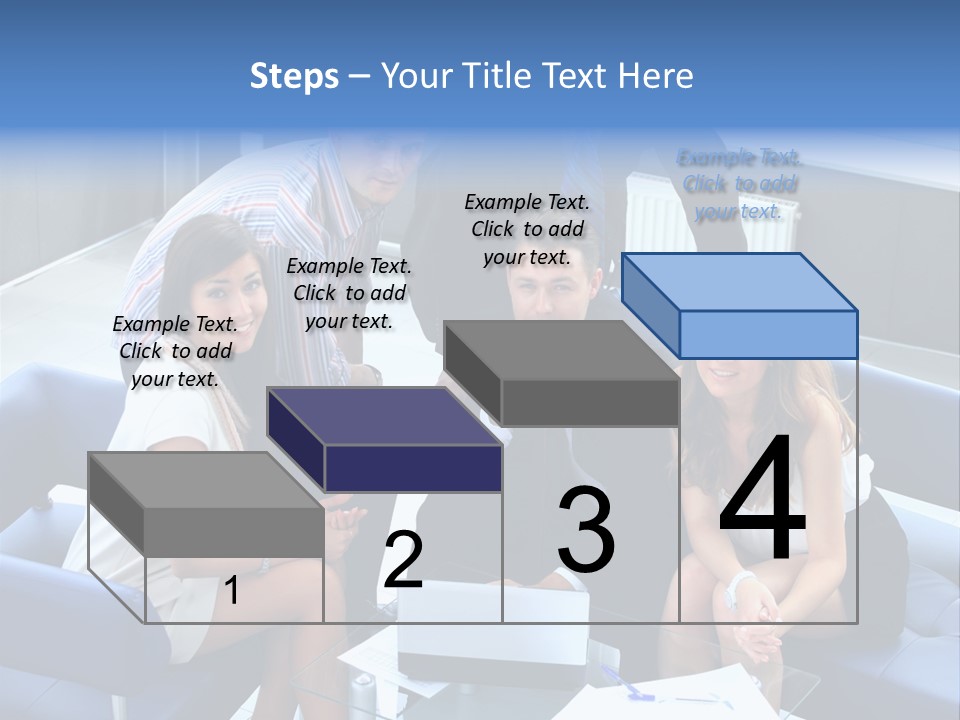 Steps – Your Title Text Here

Example Text. Click to add your text.

Example Text. Click to add your text.

Example Text. Click to add your text.

Example Text. Click to add your text.

1

2

3

4